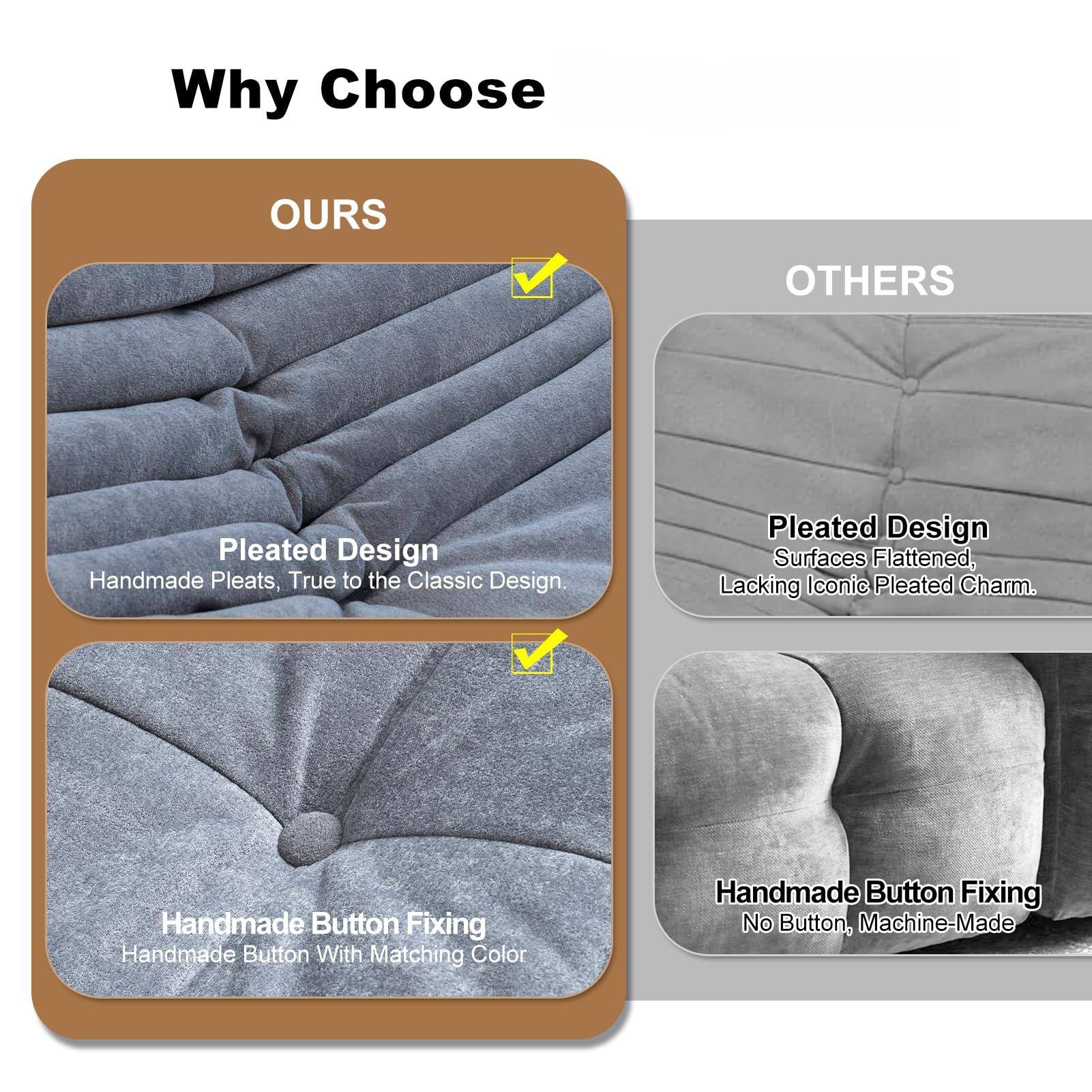 Why Choose

OURS

Pleated Design
Handmade Pleats, True to the Classic Design.

Handmade Button Fixing
Handmade Button With Matching Color

OTHERS

Pleated Design
Surfaces Flattened, Lacking Iconic Pleated Charm.

Handmade Button Fixing
No Button, Machine-Made